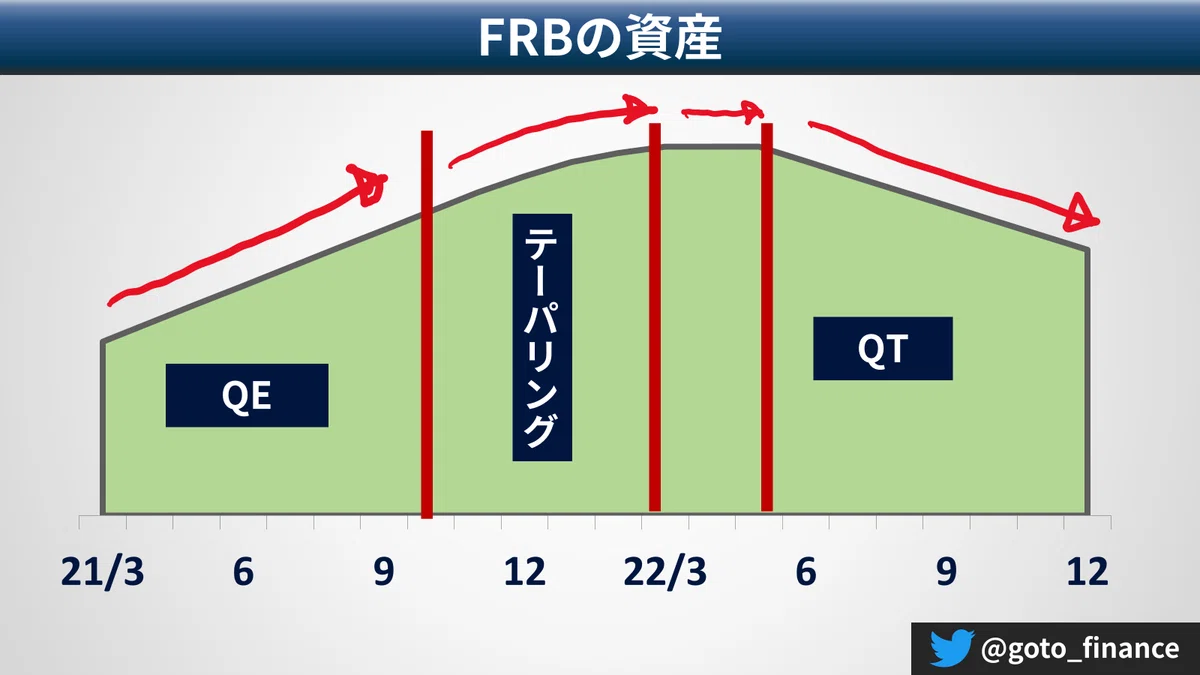 FRBの資産

QE

テーパリング

QT

21/3
6
9
12
22/3
6
9
12

@goto_finance